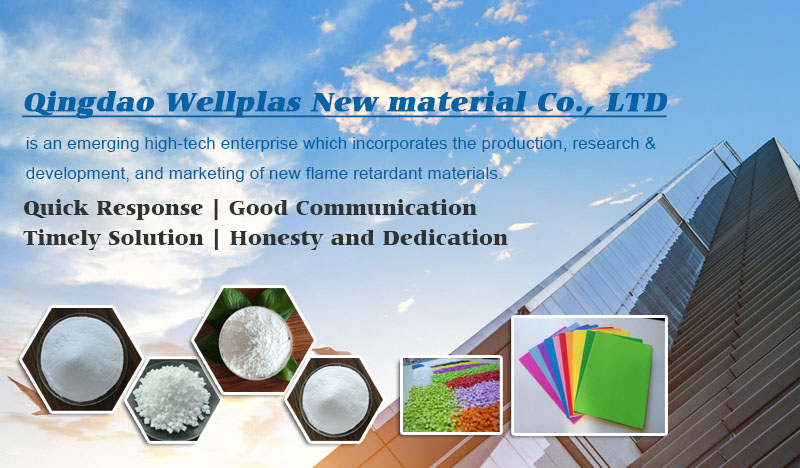 Qingdao Wellplas New material Co., LTD

is an emerging high-tech enterprise which incorporates the production, research & development, and marketing of new flame retardant materials.

Quick Response | Good Communication
Timely Solution | Honesty and Dedication